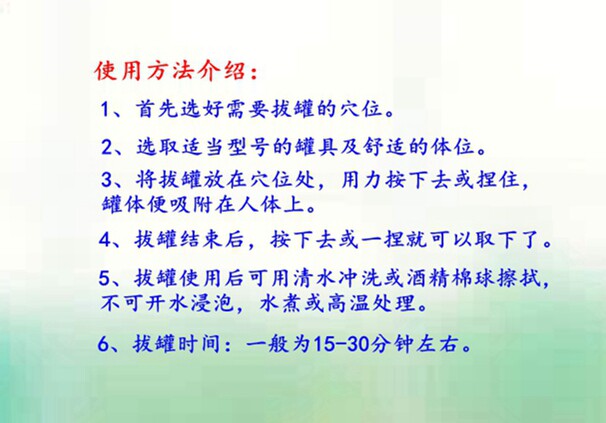 使用方法介绍：

1、首先选好需要拔罐的穴位。

2、选取适当型号的罐具及舒适的体位。

3、将拔罐放在穴位处，用力按下去或捏住，罐体便吸附在人体上。

4、拔罐结束后，按下去或一捏就可以取下了。

5、拔罐使用后可用清水冲洗或酒精棉球擦拭，不可开水浸泡，水煮或高温处理。

6、拔罐时间：一般为15-30分钟左右。